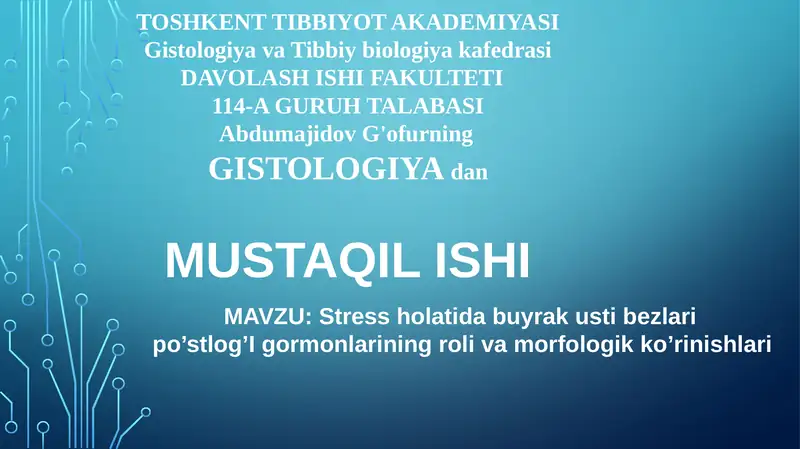 TOSHKENT TIBBIYOT AKADEMIYASI
Gistologiya va Tibbiy biologiya kafedrasi
DAVOLASH ISHI FAKULTETI
114-A GURUH TALABASI
Abdumajidov G'ofurning
GISTOLOGIYA dan

MUSTAQIL ISHI

MAVZU: Stress holatida buyrak usti bezlari po’stlog’I gormonlarining roli va morfologik ko’rinishlari